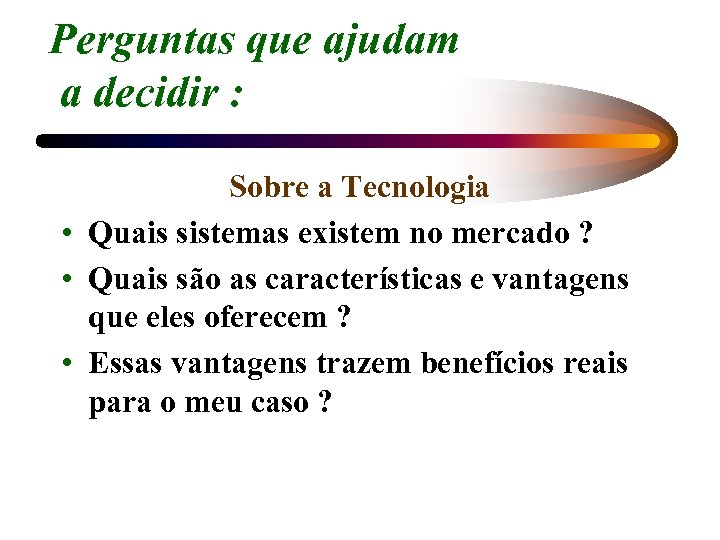 Perguntas que ajudam a decidir :

Sobre a Tecnologia

• Quais sistemas existem no mercado ?
• Quais são as características e vantagens que eles oferecem ?
• Essas vantagens trazem benefícios reais para o meu caso ?